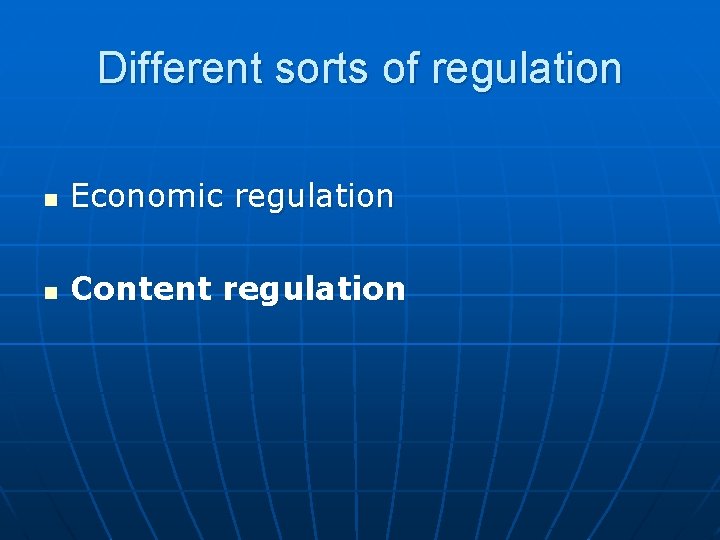 Different sorts of regulation

- Economic regulation
- Content regulation